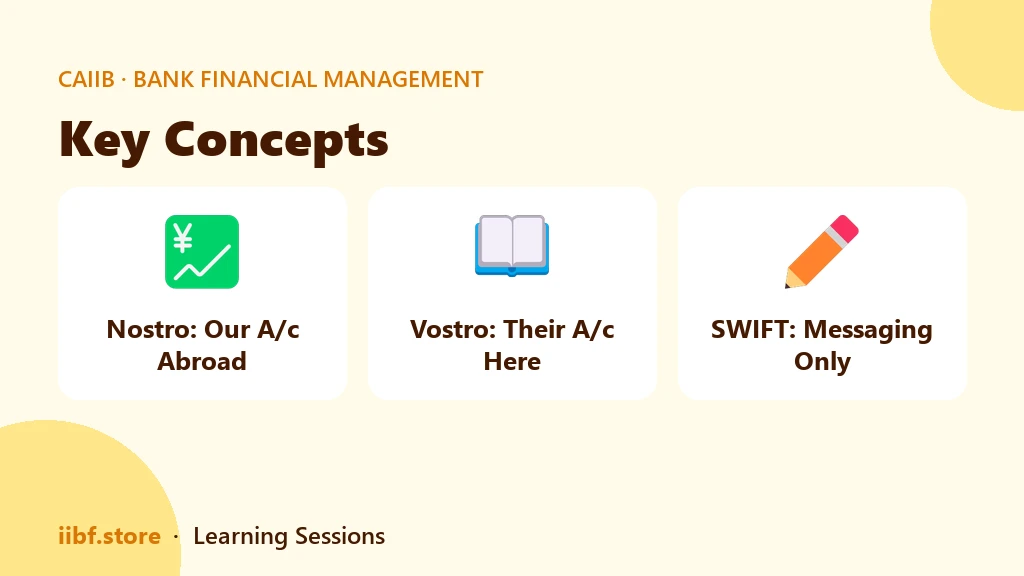 CAIIB · BANK FINANCIAL MANAGEMENT

Key Concepts

Nostro: Our A/c Abroad

Vostro: Their A/c Here

SWIFT: Messaging Only

iibf.store · Learning Sessions